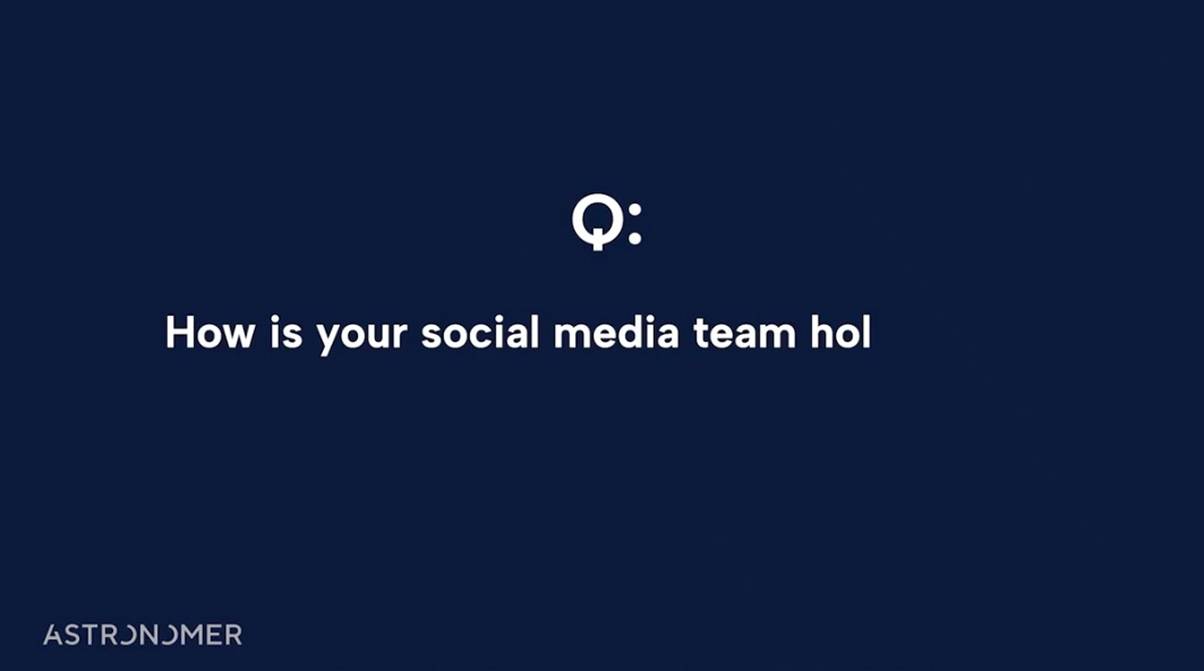 Q:

How is your social media team hol

ASTRONOMER